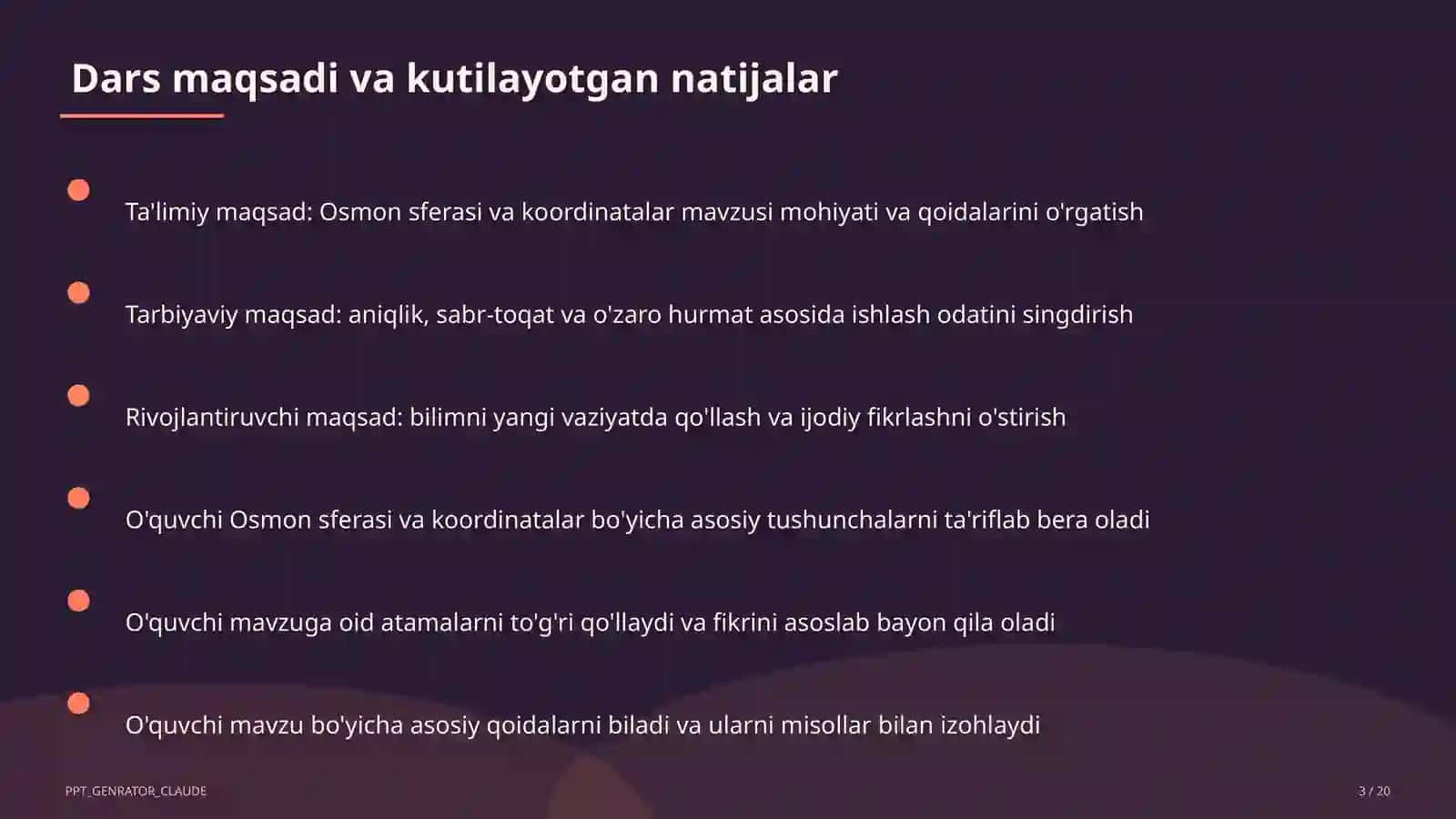 Dars maqsadi va kutilayotgan natijalar

Ta'limiy maqsad: Osmon sferasi va koordinatalar mavzusi mohiyati va qoidalarini o'rgatish

Tarbiyaviy maqsad: aniqlik, sabr-toqat va o'zaro hurmat asosida ishlash odatini singdirish

Rivojlantiruvchi maqsad: bilimni yangi vaziyatda qo'llash va ijodiy fikrlashni o'stirish

O'quvchi Osmon sferasi va koordinatalar bo'yicha asosiy tushunchalarni ta'riflab bera oladi

O'quvchi mavzuga oid atamalarni to'g'ri qo'llaydi va fikrini asoslab bayon qila oladi

O'quvchi mavzu bo'yicha asosiy qoidalarni biladi va ularni misollar bilan izohlaydi

PPT_GENRATOR_CLAUDE

3 / 20